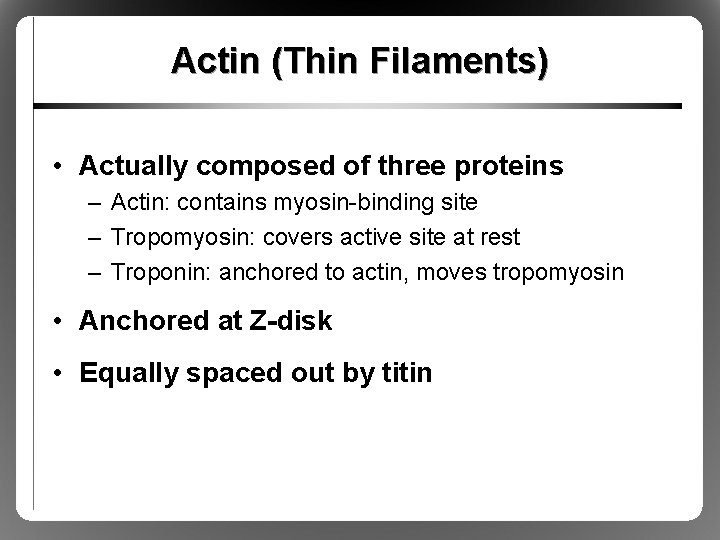 Actin (Thin Filaments)

• Actually composed of three proteins
– Actin: contains myosin-binding site
– Tropomyosin: covers active site at rest
– Troponin: anchored to actin, moves tropomyosin

• Anchored at Z-disk

• Equally spaced out by titin